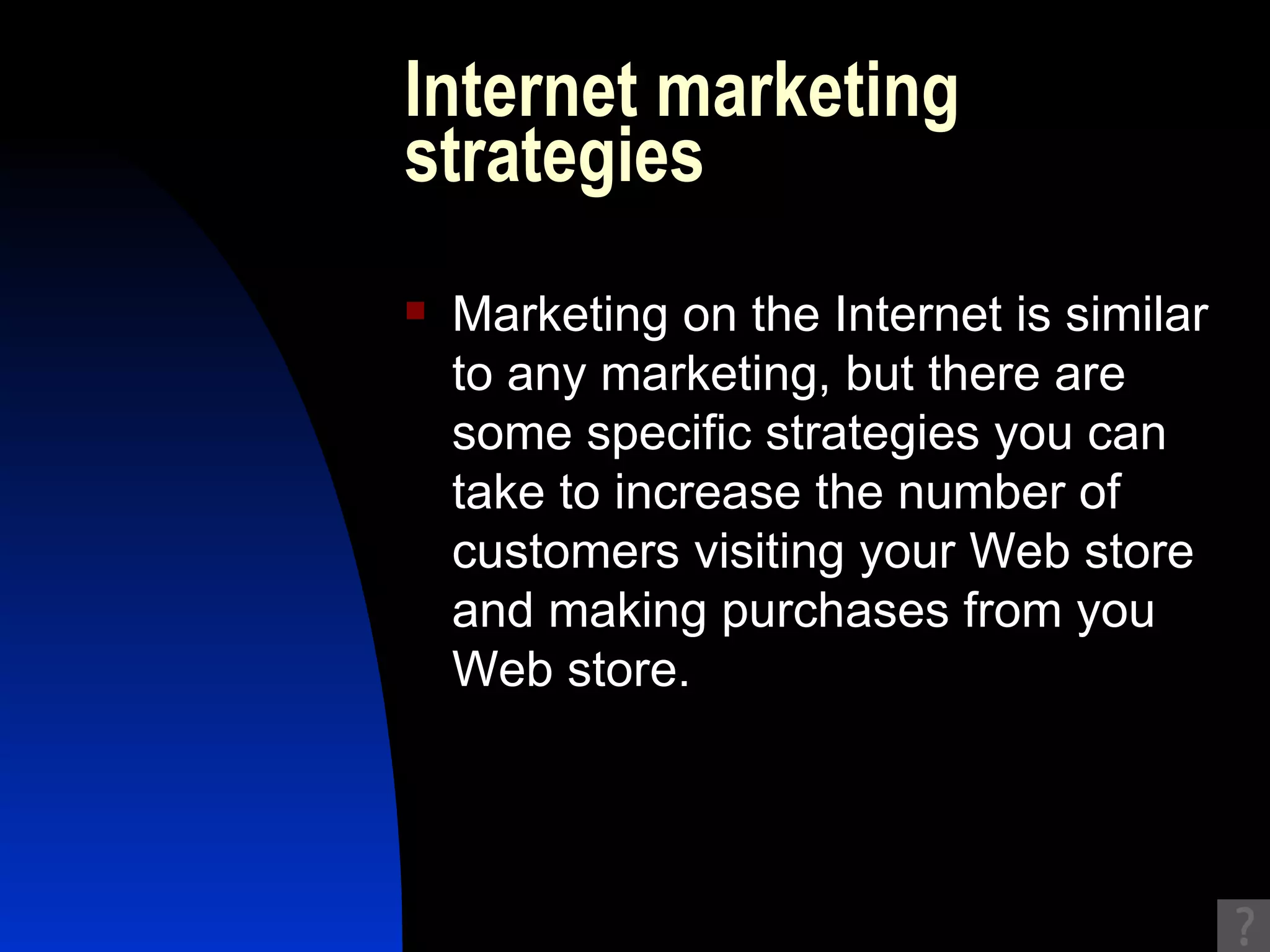 Internet marketing strategies

▪ Marketing on the Internet is similar to any marketing, but there are some specific strategies you can take to increase the number of customers visiting your Web store and making purchases from you Web store.

?